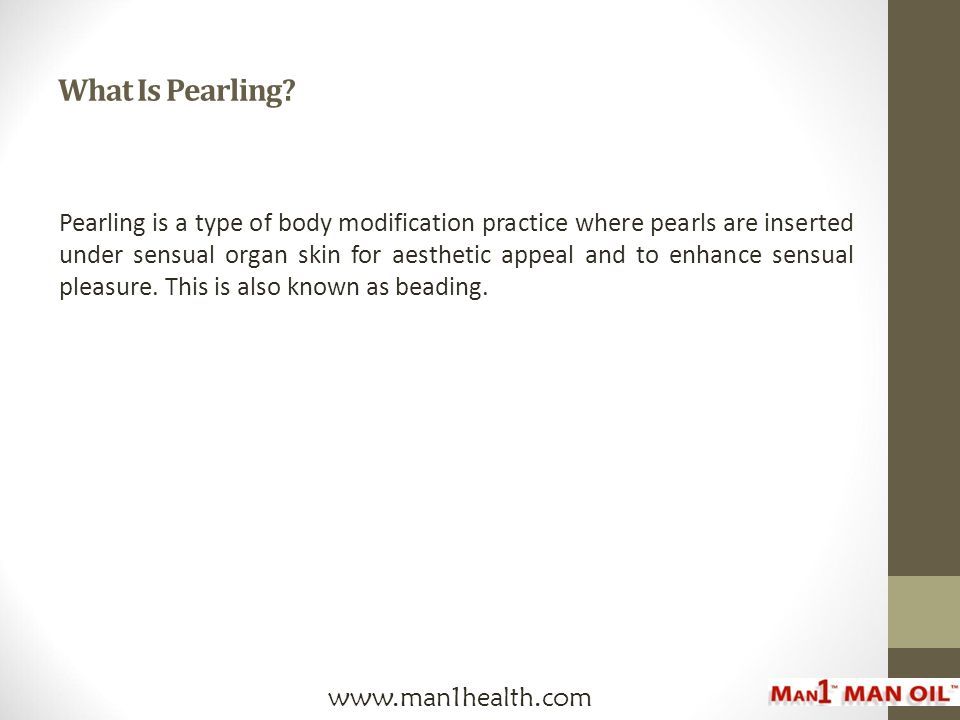 What Is Pearling?

Pearling is a type of body modification practice where pearls are inserted under sensual organ skin for aesthetic appeal and to enhance sensual pleasure. This is also known as beading.

www.man1health.com

MAN1™ MAN OIL™